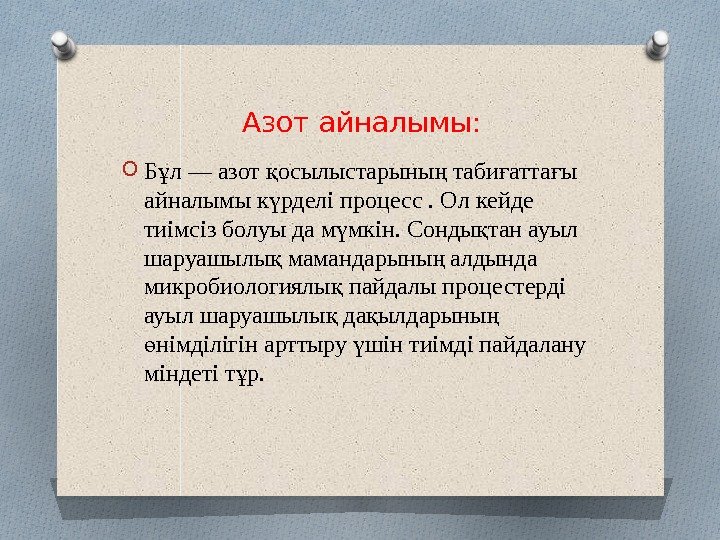 Азот айналымы:

Бұл — азот қосылыстарының табиғаттағы айналымы күрделі процесс . Ол кейде тиімсіз болуы да мүмкін. Сондықтан ауыл шаруашылық мамандарының алдында микробиологиялық пайдалы процестерді ауыл шаруашылық дақылдарының өнімділігін арттыру үшін тиімді пайдалану міндеті тұр.